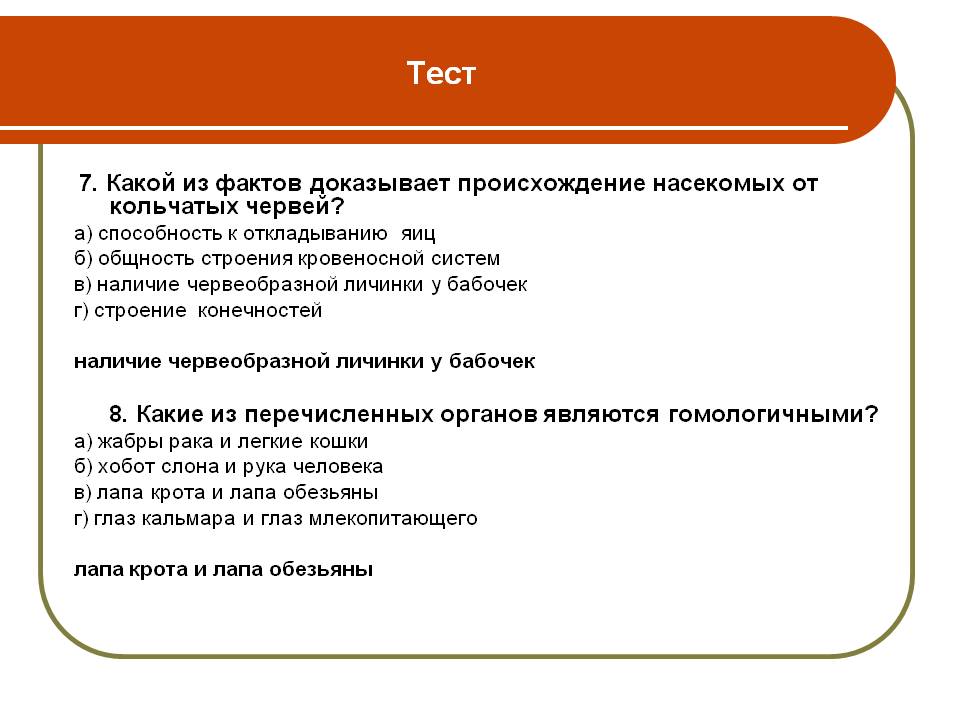 Тест

7. Какой из фактов доказывает происхождение насекомых от кольчатых червей?
а) способность к откладыванию яиц
б) общность строения кровеносной систем
в) наличие червеобразной личинки у бабочек
г) строение конечностей

наличие червеобразной личинки у бабочек

8. Какие из перечисленных органов являются гомологичными?
а) жабры рака и легкие кошки
б) хобот слона и рука человека
в) лапа крота и лапа обезьяны
г) глаз кальмара и глаз млекопитающего

лапа крота и лапа обезьяны